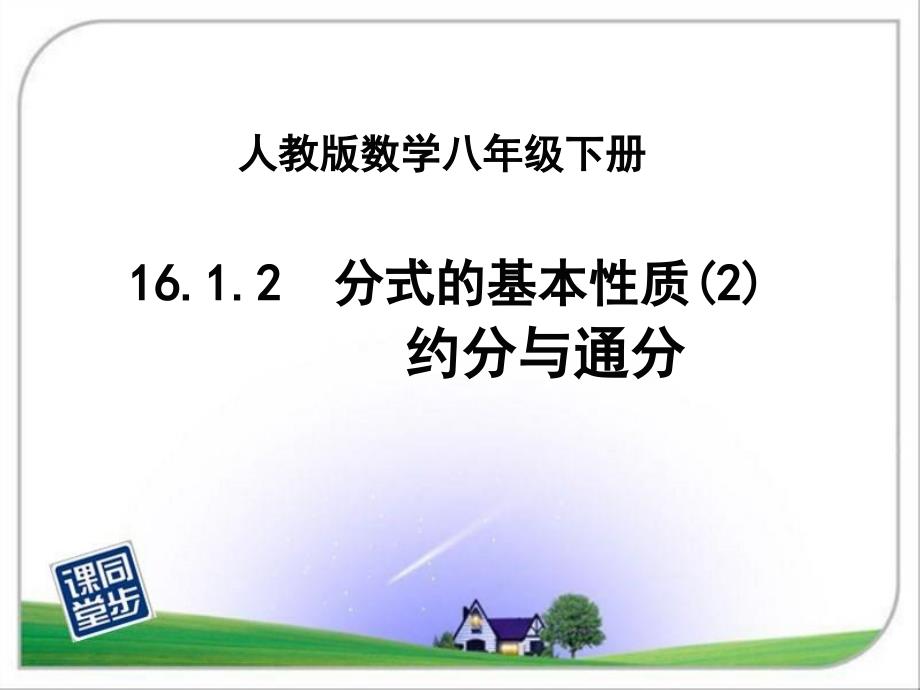 人教版数学八年级下册

16.1.2 分式的基本性质(2)
约分与通分

课同
堂步